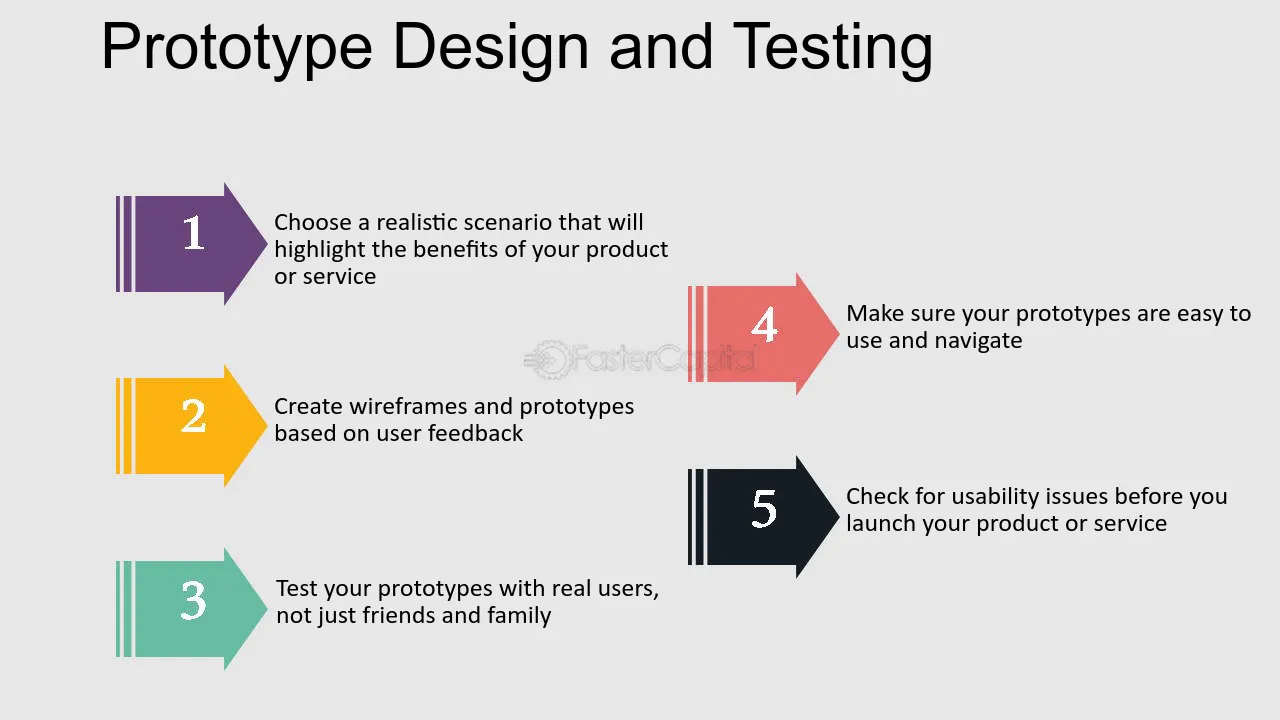 Prototype Design and Testing

1
Choose a realistic scenario that will highlight the benefits of your product or service

2
Create wireframes and prototypes based on user feedback

3
Test your prototypes with real users, not just friends and family

FasterCapital

4
Make sure your prototypes are easy to use and navigate

5
Check for usability issues before you launch your product or service